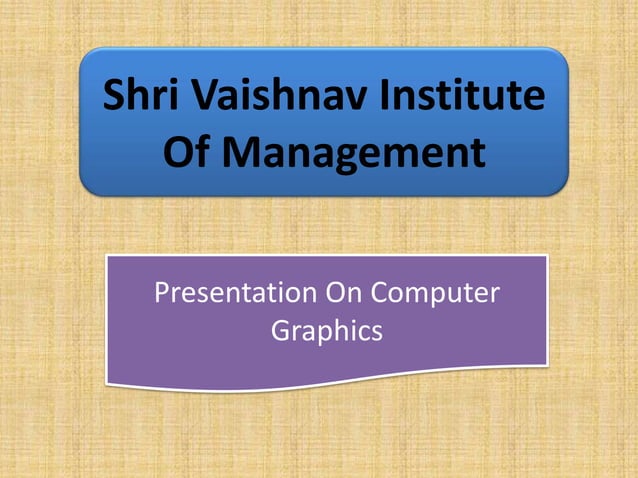 Shri Vaishnav Institute Of Management

Presentation On Computer Graphics